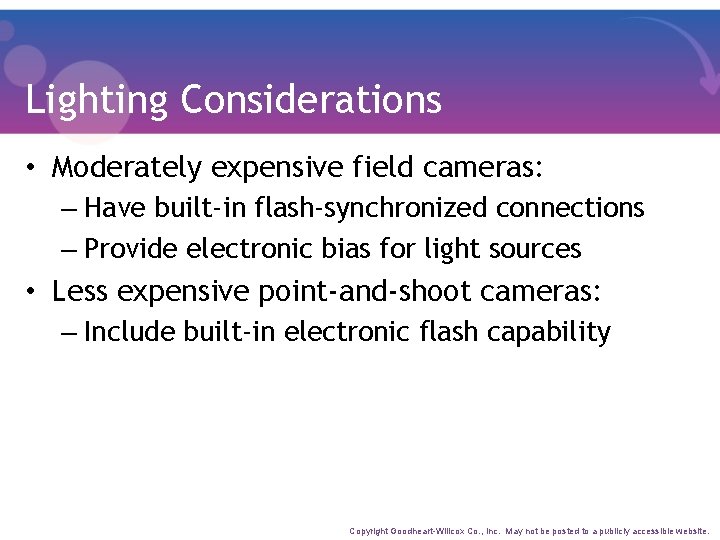 Lighting Considerations

• Moderately expensive field cameras:
– Have built-in flash-synchronized connections
– Provide electronic bias for light sources

• Less expensive point-and-shoot cameras:
– Include built-in electronic flash capability

Copyright Goodheart-Willcox Co., Inc. May not be posted to a publicly accessible website.